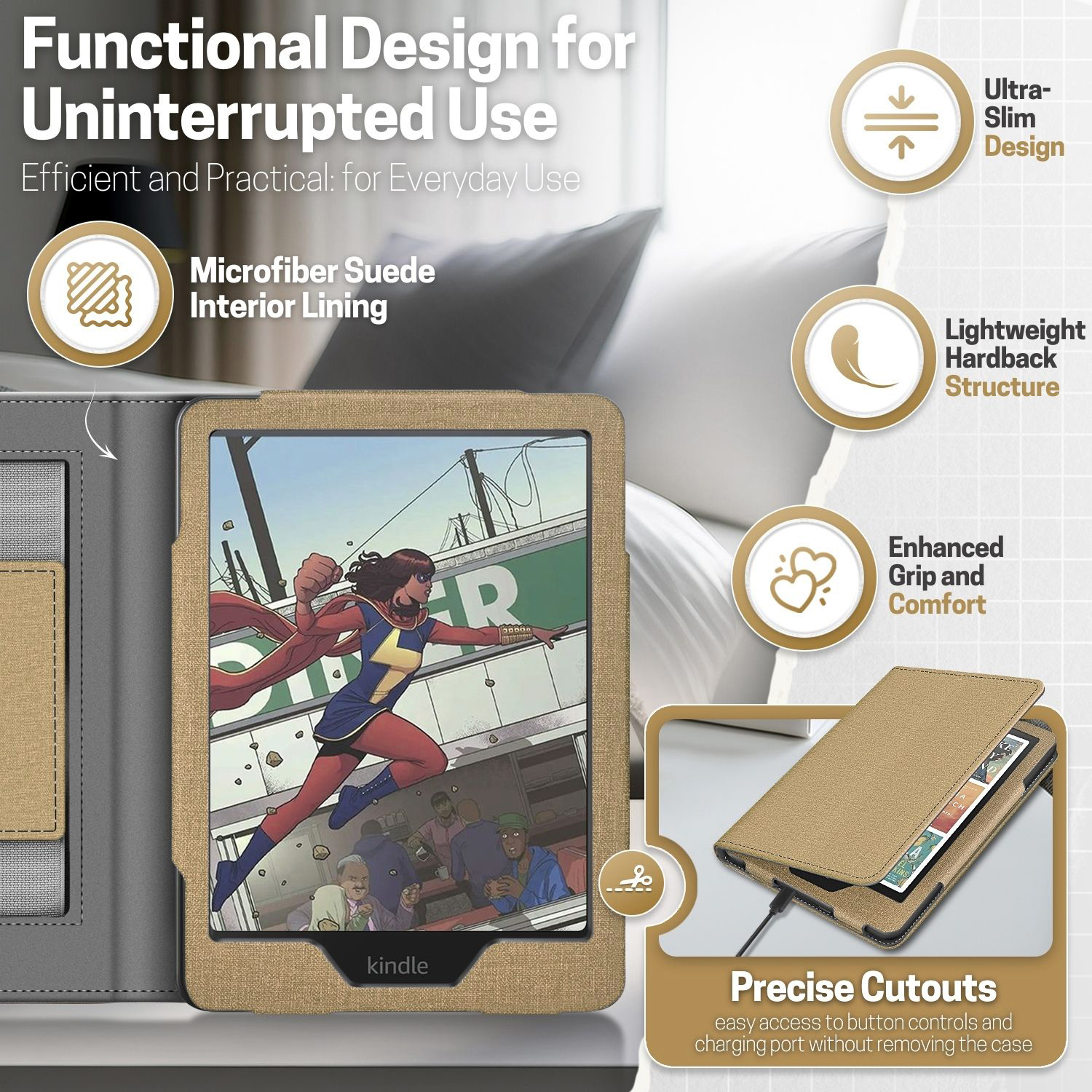 Functional Design for Uninterrupted Use

Efficient and Practical: for Everyday Use

Microfiber Suede Interior Lining

Ultra-Slim Design

Lightweight Hardback Structure

Enhanced Grip and Comfort

kindle

Precise Cutouts

easy access to button controls and charging port without removing the case